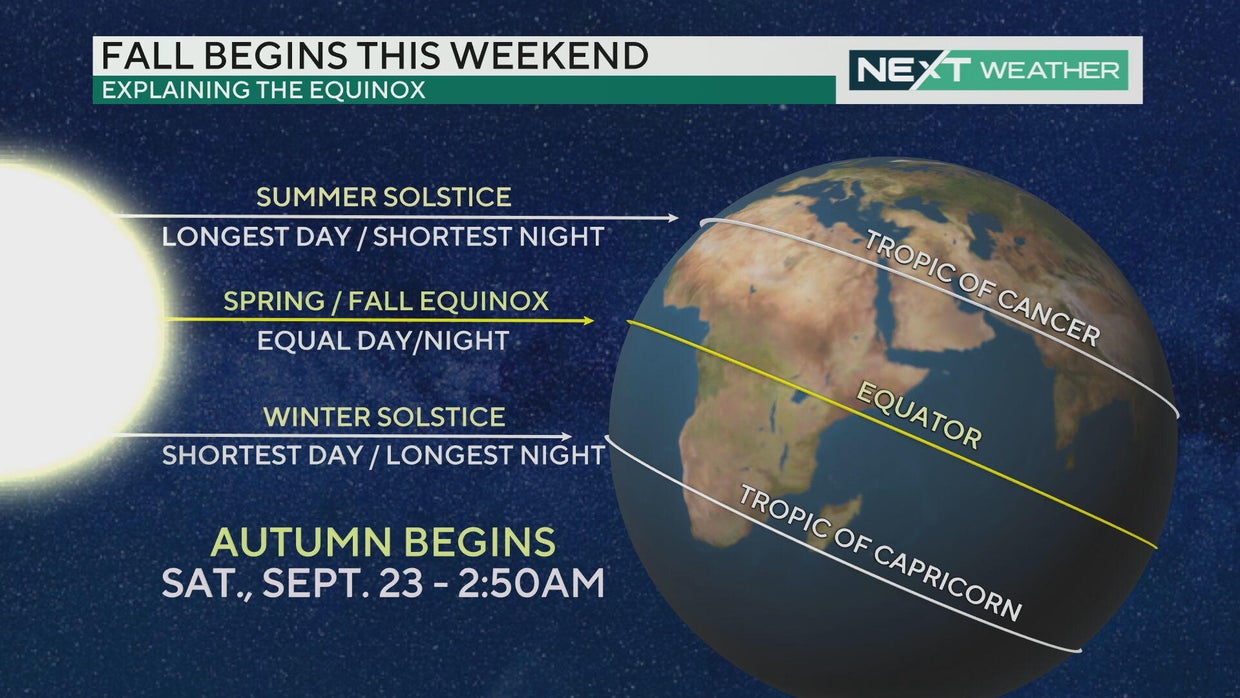 FALL BEGINS THIS WEEKEND
EXPLAINING THE EQUINOX

NEXT WEATHER

SUMMER SOLSTICE
LONGEST DAY / SHORTEST NIGHT

SPRING / FALL EQUINOX
EQUAL DAY/NIGHT

WINTER SOLSTICE
SHORTEST DAY / LONGEST NIGHT

AUTUMN BEGINS
SAT., SEPT. 23 - 2:50AM

TROPIC OF CANCER
EQUATOR
TROPIC OF CAPRICORN